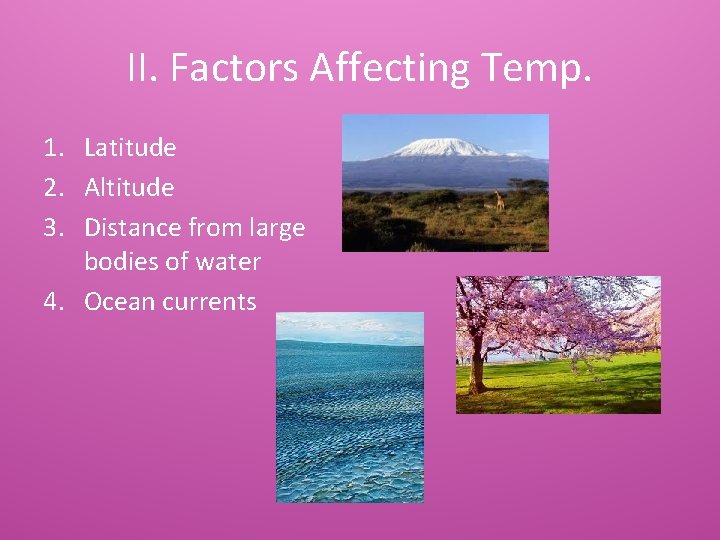 II. Factors Affecting Temp.

1. Latitude
2. Altitude
3. Distance from large bodies of water
4. Ocean currents